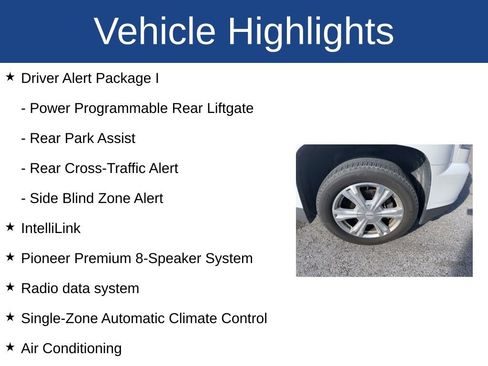 Vehicle Highlights

★ Driver Alert Package I

- Power Programmable Rear Liftgate

- Rear Park Assist

- Rear Cross-Traffic Alert

- Side Blind Zone Alert

★ IntelliLink

★ Pioneer Premium 8-Speaker System

★ Radio data system

★ Single-Zone Automatic Climate Control

★ Air Conditioning